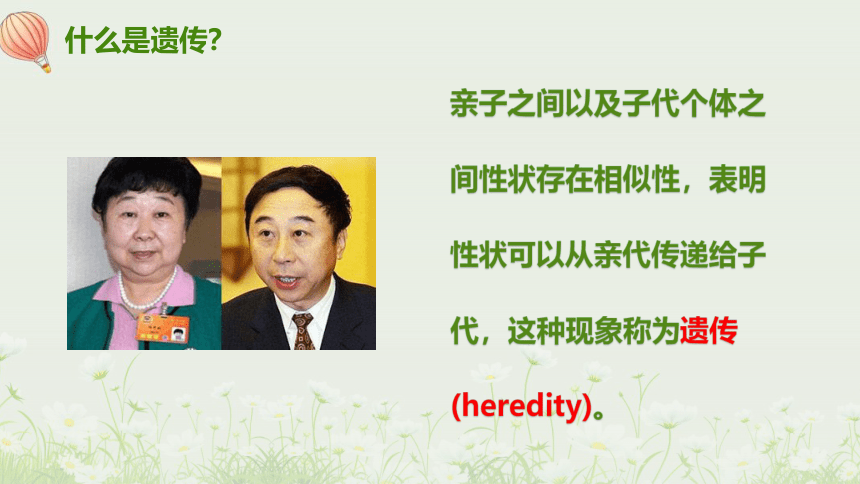 什么是遗传?

亲子之间以及子代个体之间性状存在相似性，表明性状可以从亲代传递给子代，这种现象称为遗传(heredity)。